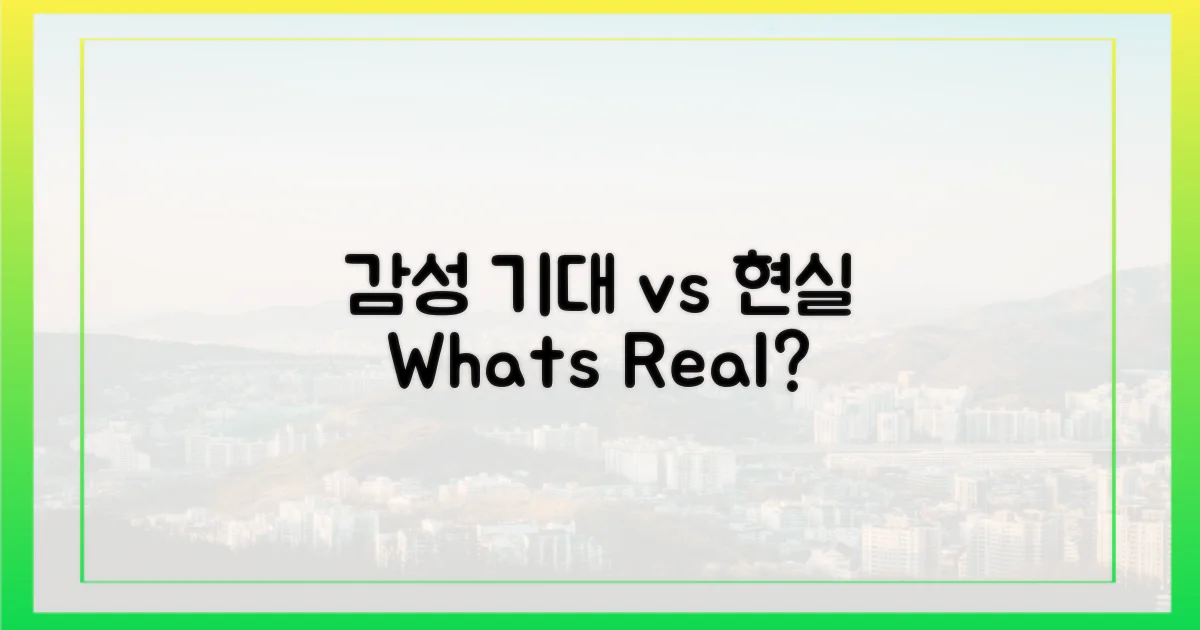 감성 기대 vs 현실
Whats Real?